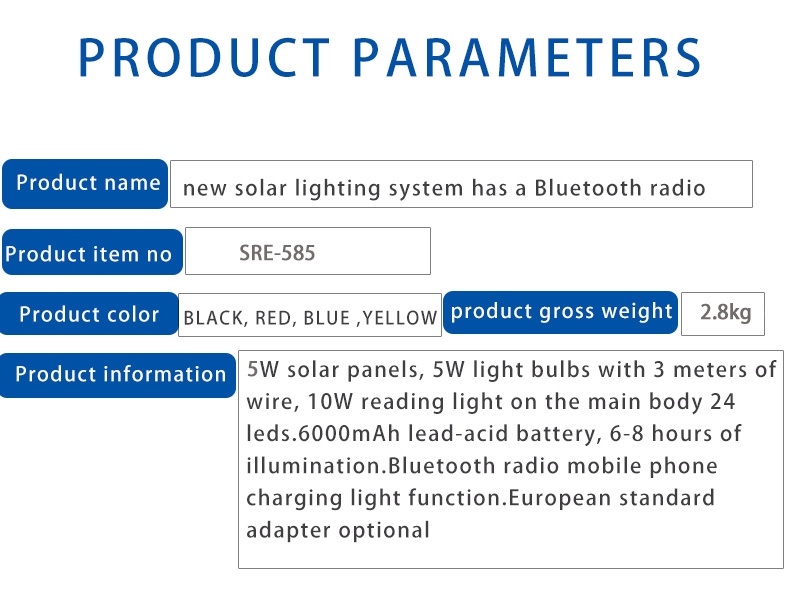 PRODUCT PARAMETERS

Product name new solar lighting system has a Bluetooth radio

Product item no SRE-585

Product color BLACK, RED, BLUE ,YELLOW product gross weight 2.8kg

Product information 5W solar panels, 5W light bulbs with 3 meters of wire, 10W reading light on the main body 24 leds.6000mAh lead-acid battery, 6-8 hours of illumination.Bluetooth radio mobile phone charging light function.European standard adapter optional